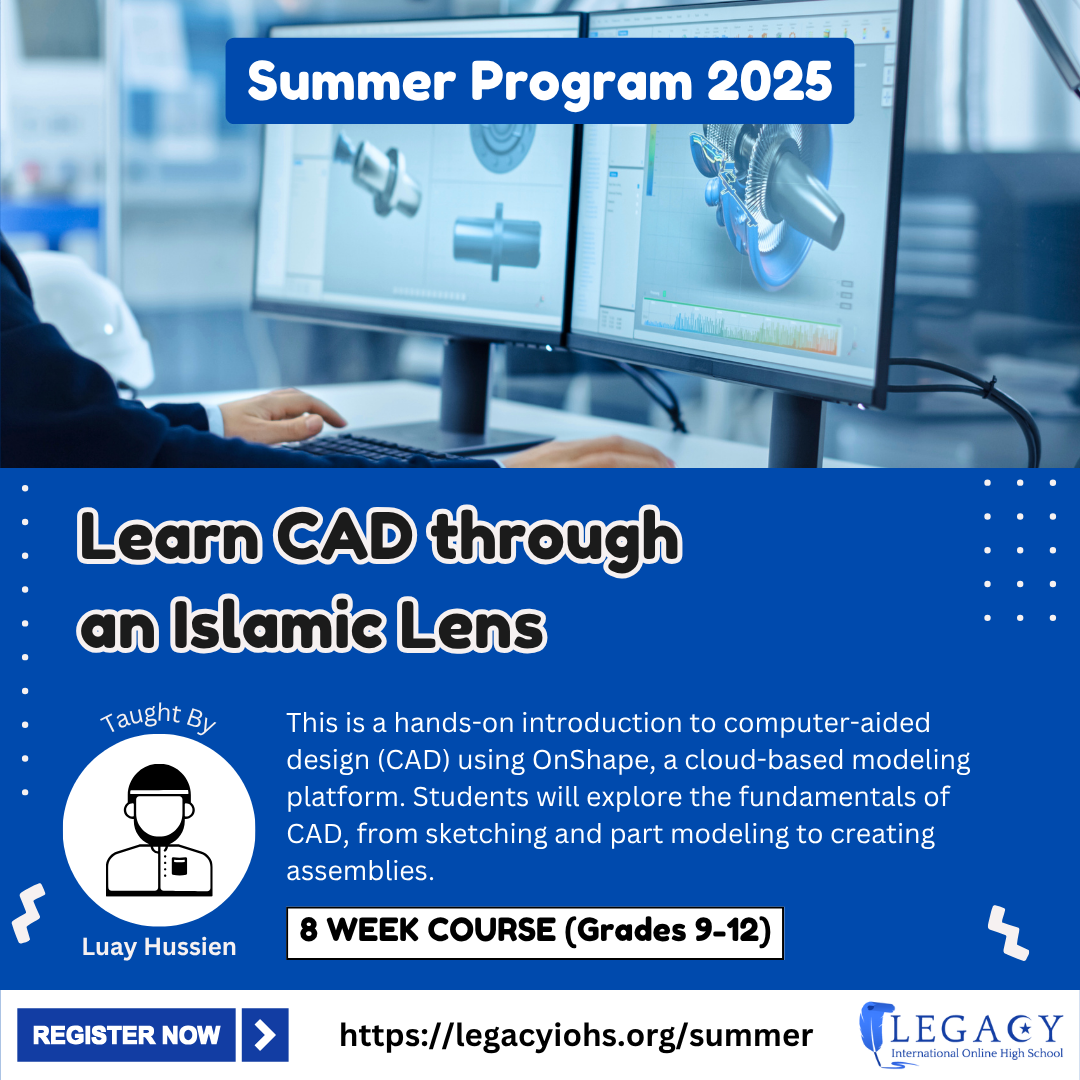 Summer Program 2025

Learn CAD through an Islamic Lens

Taught By

Luay Hussien

This is a hands-on introduction to computer-aided design (CAD) using OnShape, a cloud-based modeling platform. Students will explore the fundamentals of CAD, from sketching and part modeling to creating assemblies.

8 WEEK COURSE (Grades 9-12)

REGISTER NOW

https://legacyiohs.org/summer

LEGACY
International Online High School